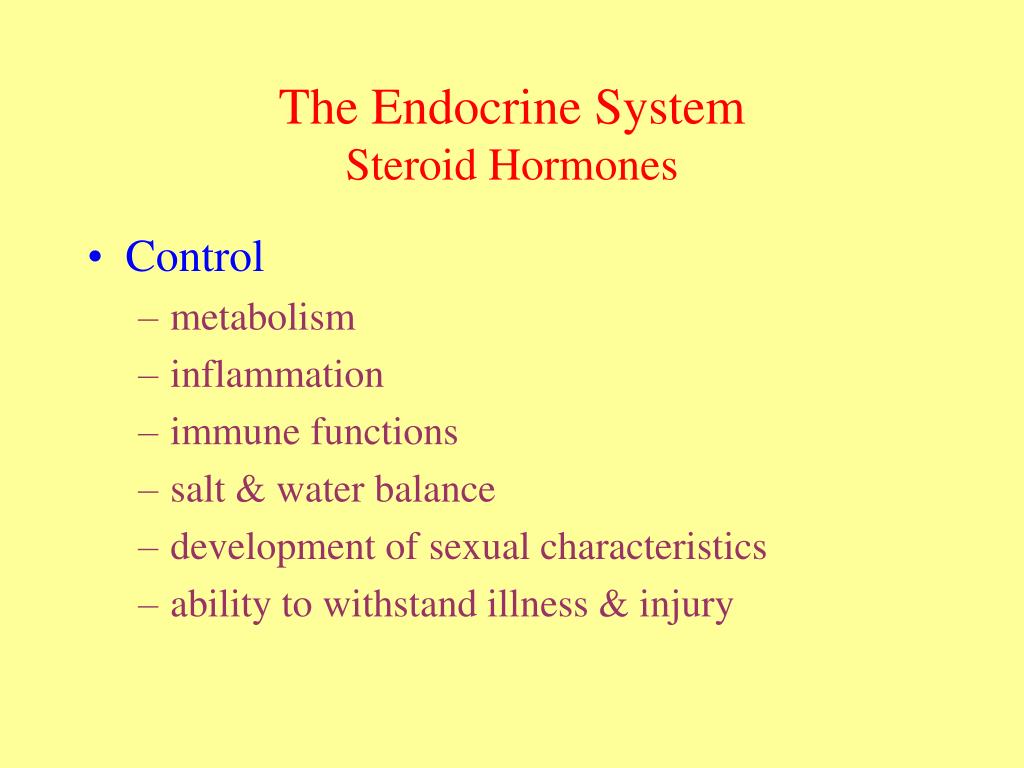 The Endocrine System
Steroid Hormones

• Control
– metabolism
– inflammation
– immune functions
– salt & water balance
– development of sexual characteristics
– ability to withstand illness & injury